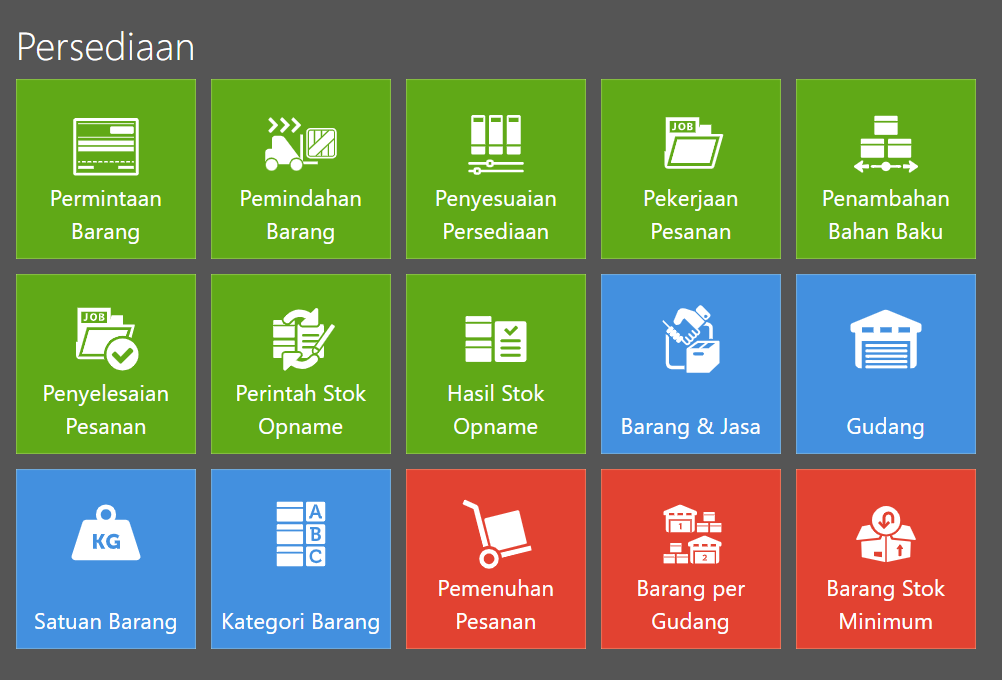 Persediaan

Permintaan Barang

Pemindahan Barang

Penyesuaian Persediaan

JOB
Pekerjaan Pesanan

Penambahan Bahan Baku

JOB
Penyelesaian Pesanan

Perintah Stok Opname

Hasil Stok Opname

Barang & Jasa

Gudang

KG
Satuan Barang

A
B
C
Kategori Barang

Pemenuhan Pesanan

1
2
Barang per Gudang

Barang Stok Minimum